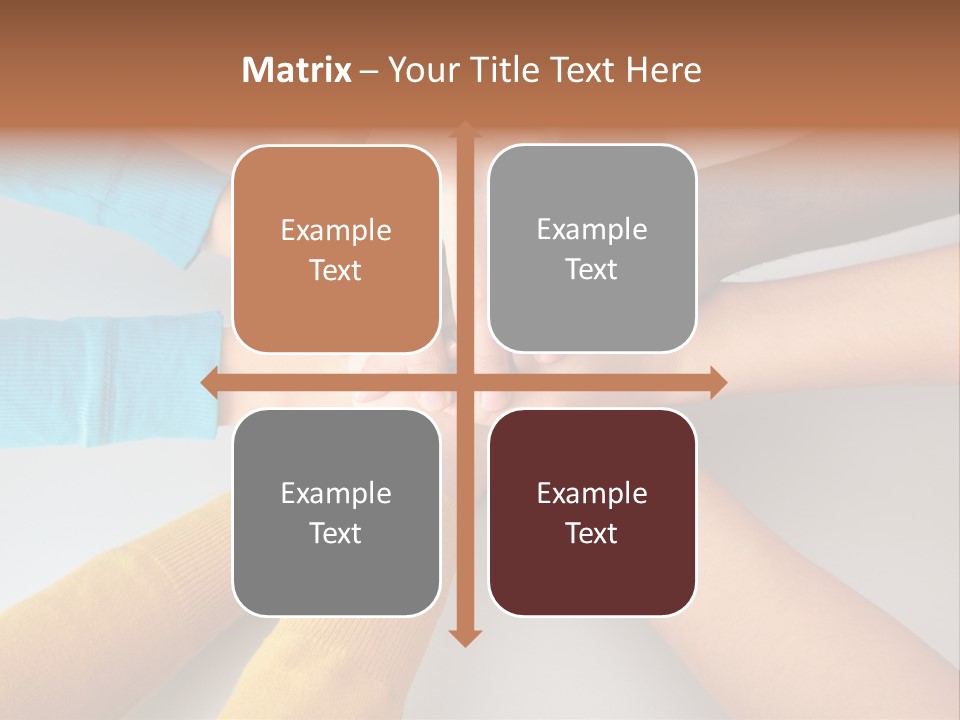 Matrix – Your Title Text Here

Example Text

Example Text

Example Text

Example Text